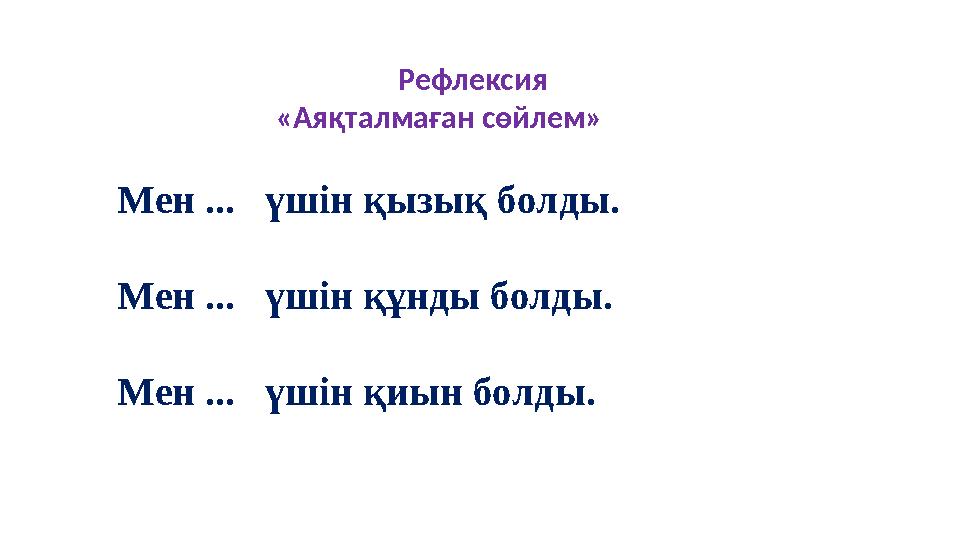 Рефлексия
«Аяқталмаған сөйлем»

Мен ... үшін қызық болды.

Мен ... үшін құнды болды.

Мен ... үшін қиын болды.